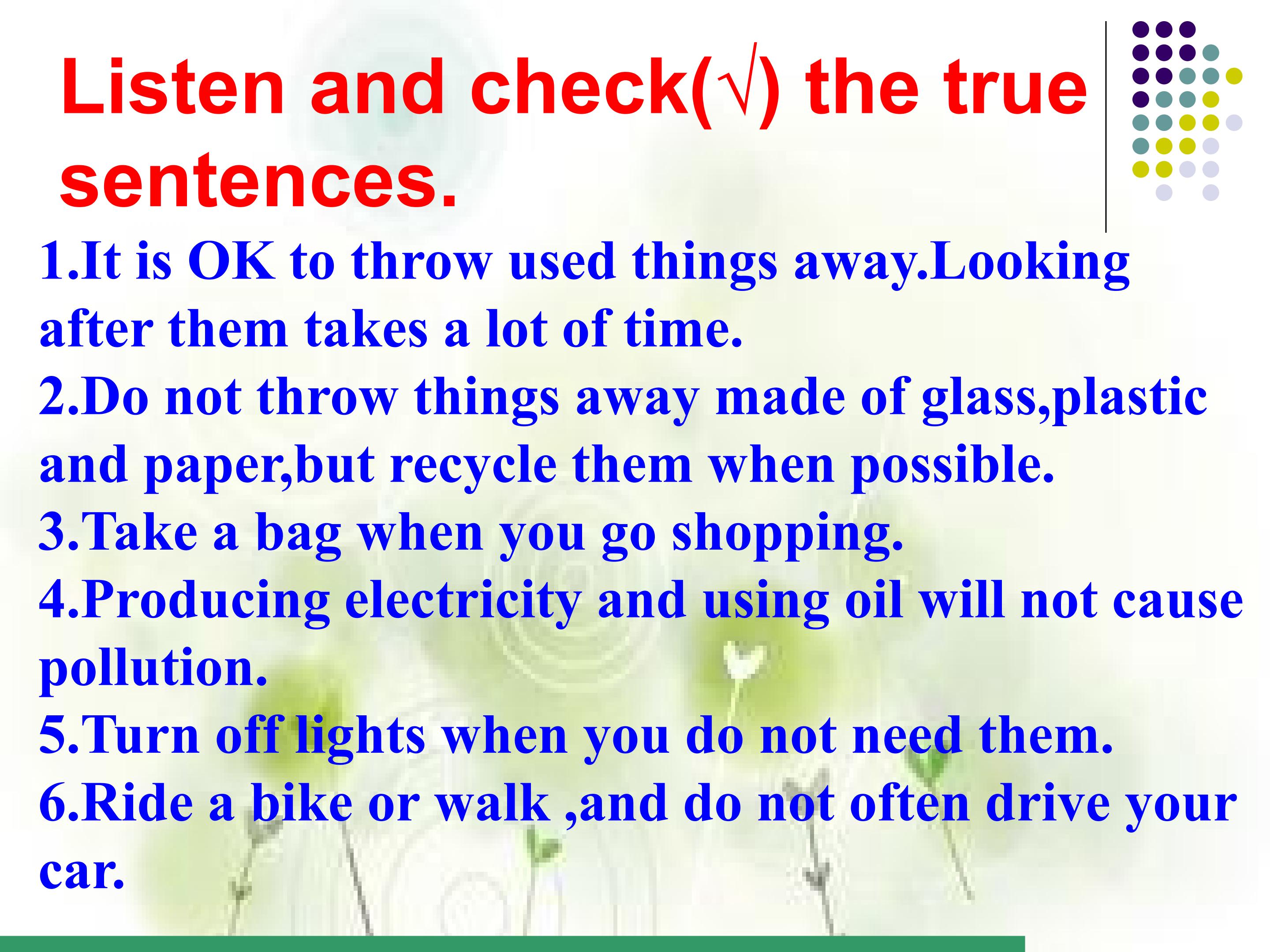 Listen and check(√) the true sentences.

1.It is OK to throw used things away.Looking after them takes a lot of time.
2.Do not throw things away made of glass,plastic and paper,but recycle them when possible.
3.Take a bag when you go shopping.
4.Producing electricity and using oil will not cause pollution.
5.Turn off lights when you do not need them.
6.Ride a bike or walk ,and do not often drive your car.